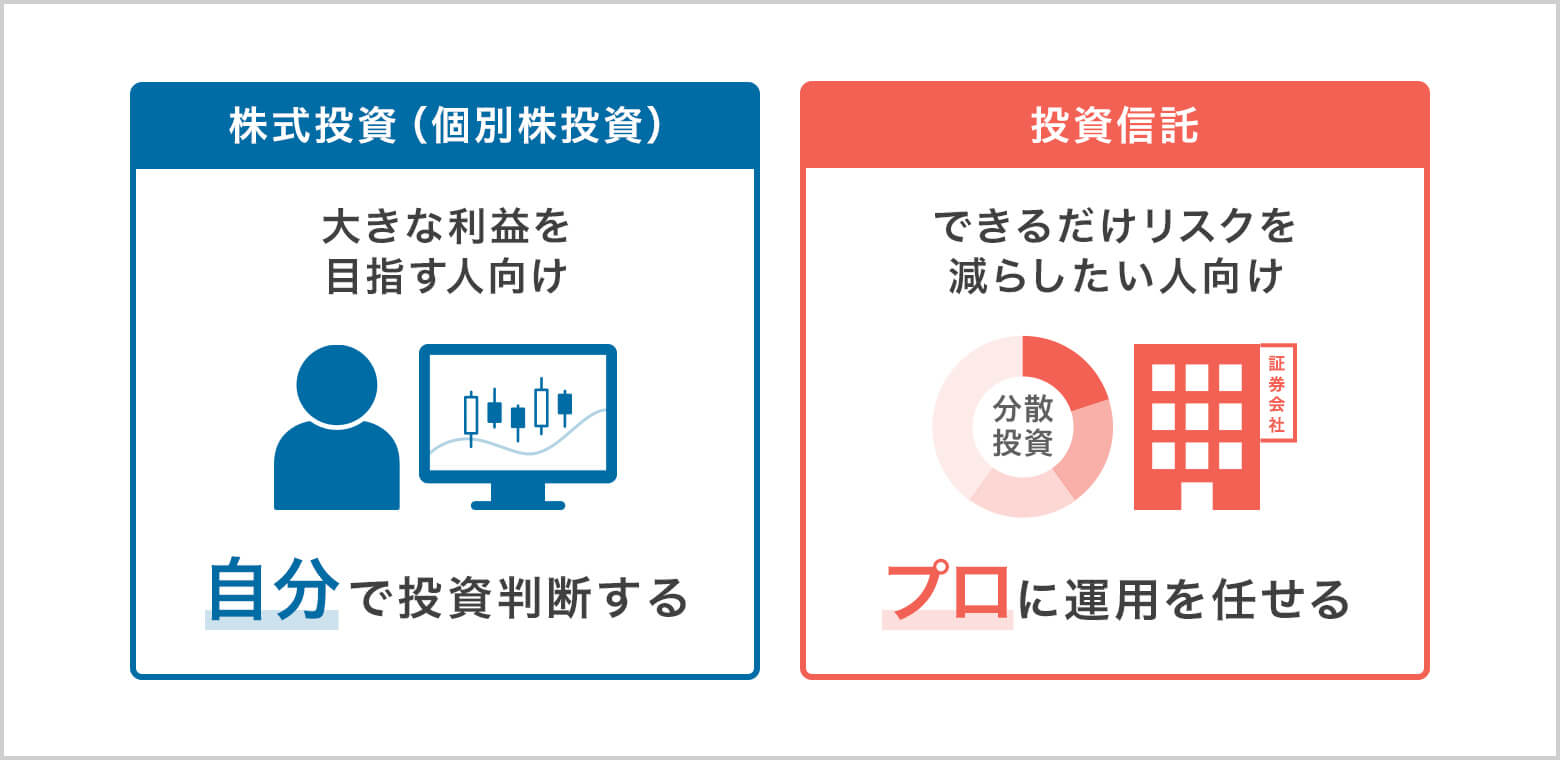 株式投資（個別株投資）

大きな利益を目指す人向け

自分で投資判断する

投資信託

できるだけリスクを減らしたい人向け

分散投資

証券会社

プロに運用を任せる